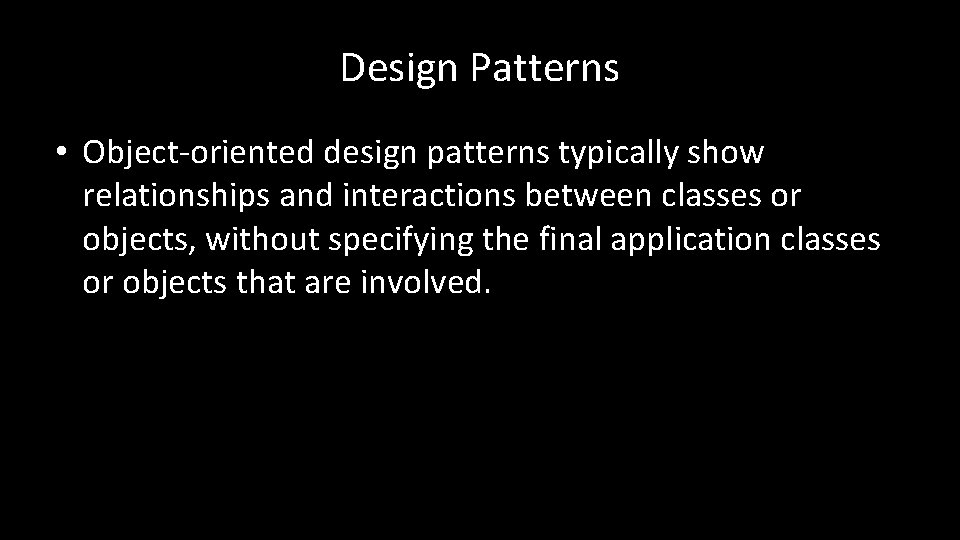 Design Patterns

• Object-oriented design patterns typically show relationships and interactions between classes or objects, without specifying the final application classes or objects that are involved.